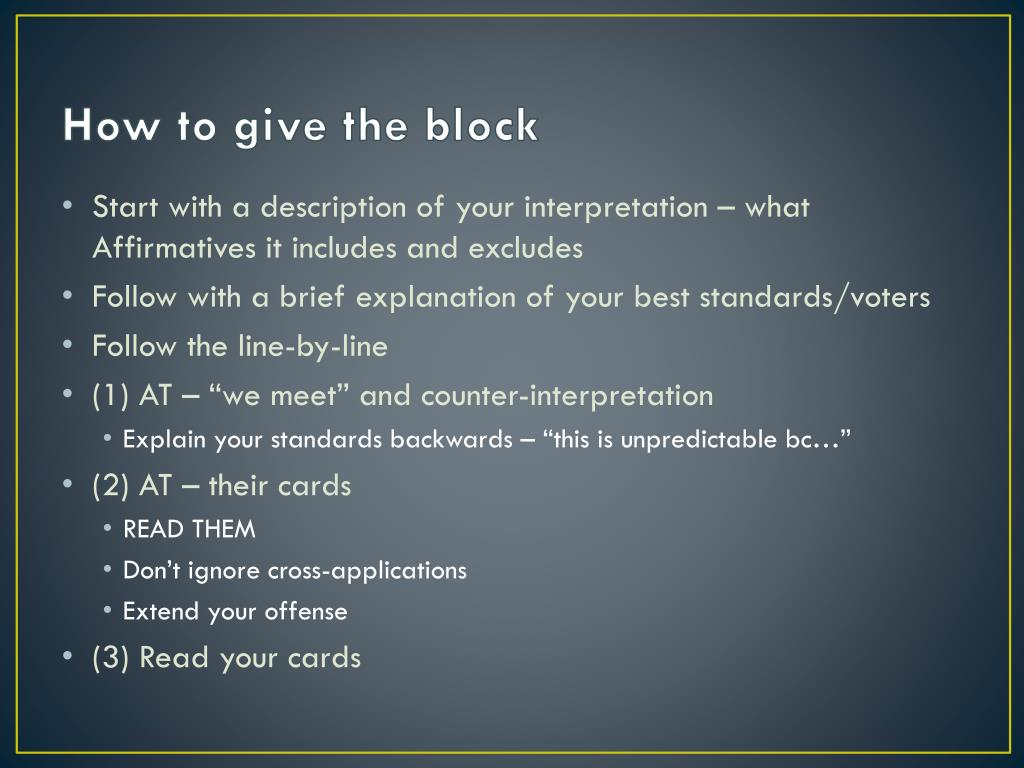 How to give the block

• Start with a description of your interpretation – what Affirmatives it includes and excludes
• Follow with a brief explanation of your best standards/voters
• Follow the line-by-line
• (1) AT – “we meet” and counter-interpretation
  • Explain your standards backwards – “this is unpredictable bc…”
• (2) AT – their cards
  • READ THEM
  • Don’t ignore cross-applications
  • Extend your offense
• (3) Read your cards